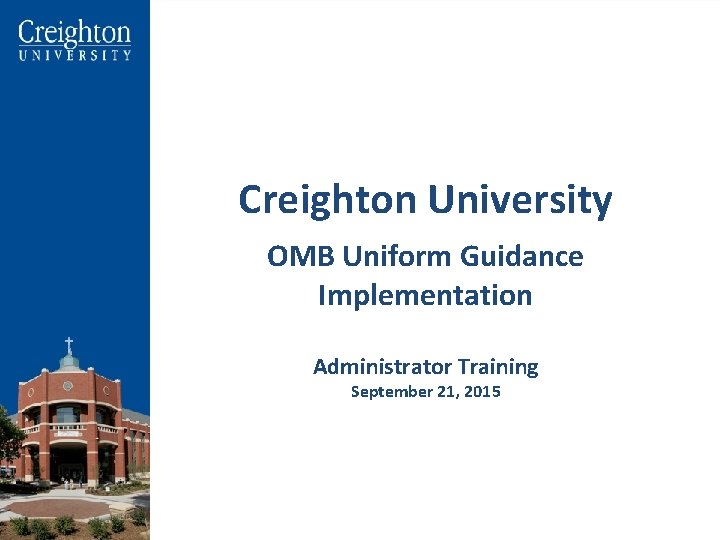 Creighton
UNIVERSITY

Creighton University

OMB Uniform Guidance Implementation

Administrator Training
September 21, 2015